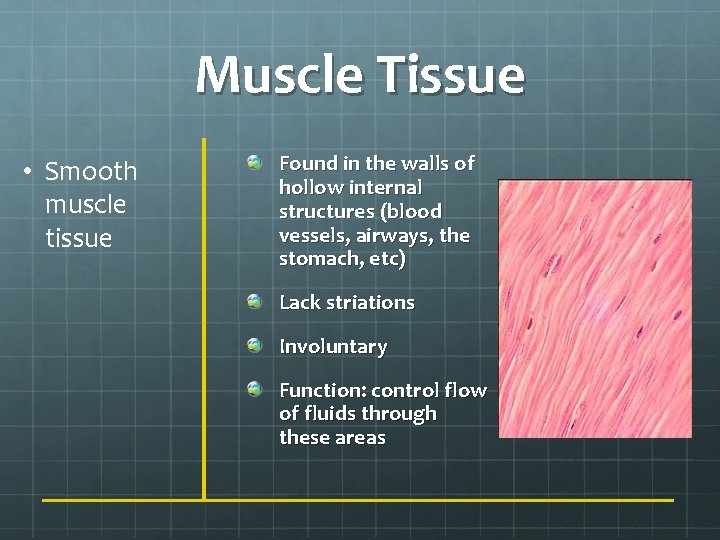 Muscle Tissue

• Smooth muscle tissue

Found in the walls of hollow internal structures (blood vessels, airways, the stomach, etc)

Lack striations

Involuntary

Function: control flow of fluids through these areas